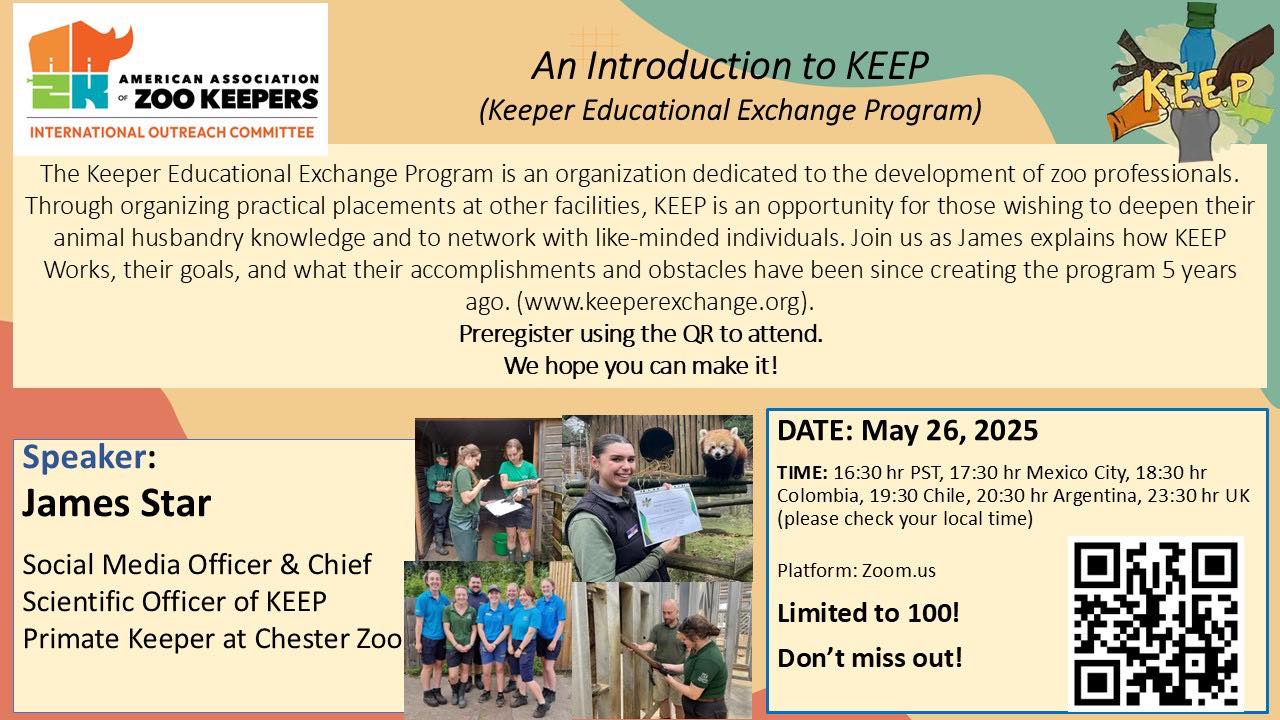 AMERICAN ASSOCIATION OF ZOO KEEPERS
INTERNATIONAL OUTREACH COMMITTEE

An Introduction to KEEP
(Keeper Educational Exchange Program)

K.E.E.P

The Keeper Educational Exchange Program is an organization dedicated to the development of zoo professionals. Through organizing practical placements at other facilities, KEEP is an opportunity for those wishing to deepen their animal husbandry knowledge and to network with like-minded individuals. Join us as James explains how KEEP Works, their goals, and what their accomplishments and obstacles have been since creating the program 5 years ago. (www.keeperexchange.org).
Preregister using the QR to attend.
We hope you can make it!

Speaker:
James Star

Social Media Officer & Chief Scientific Officer of KEEP
Primate Keeper at Chester Zoo

DATE: May 26, 2025

TIME: 16:30 hr PST, 17:30 hr Mexico City, 18:30 hr Colombia, 19:30 Chile, 20:30 hr Argentina, 23:30 hr UK (please check your local time)

Platform: Zoom.us

Limited to 100!

Don't miss out!